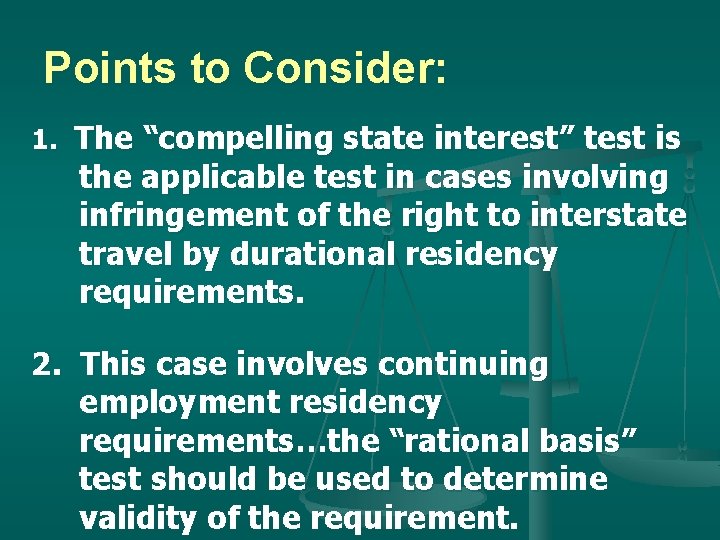 Points to Consider:

1. The “compelling state interest” test is the applicable test in cases involving infringement of the right to interstate travel by durational residency requirements.

2. This case involves continuing employment residency requirements…the “rational basis” test should be used to determine validity of the requirement.